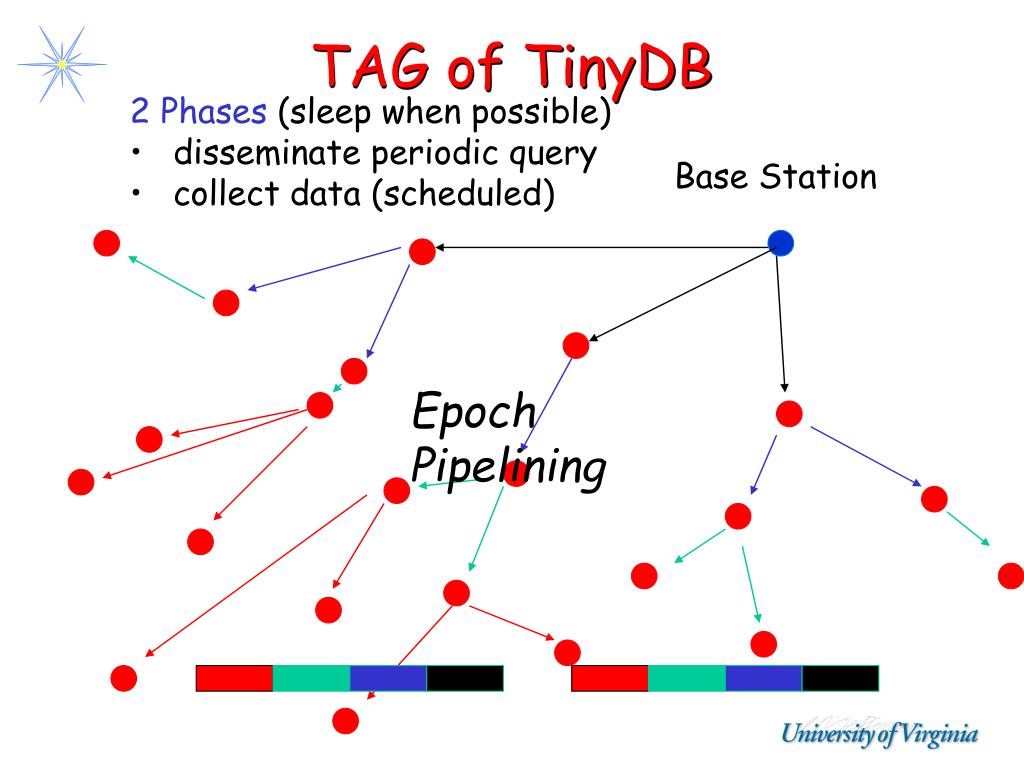 TAG of TinyDB

2 Phases (sleep when possible)
• disseminate periodic query
• collect data (scheduled)

Base Station

Epoch Pipelining

University of Virginia